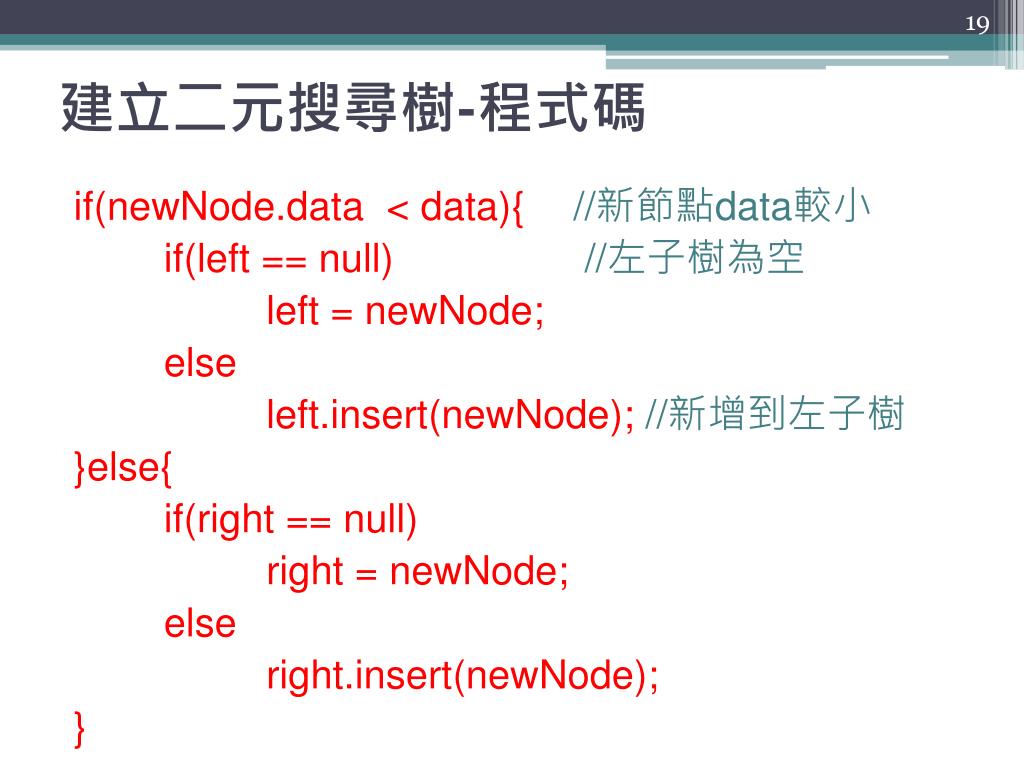 19

建立二元搜尋樹-程式碼

if(newNode.data < data){ //新節點data較小
if(left == null) //左子樹為空
left = newNode;
else
left.insert(newNode); //新增到左子樹
}else{
if(right == null)
right = newNode;
else
right.insert(newNode);
}